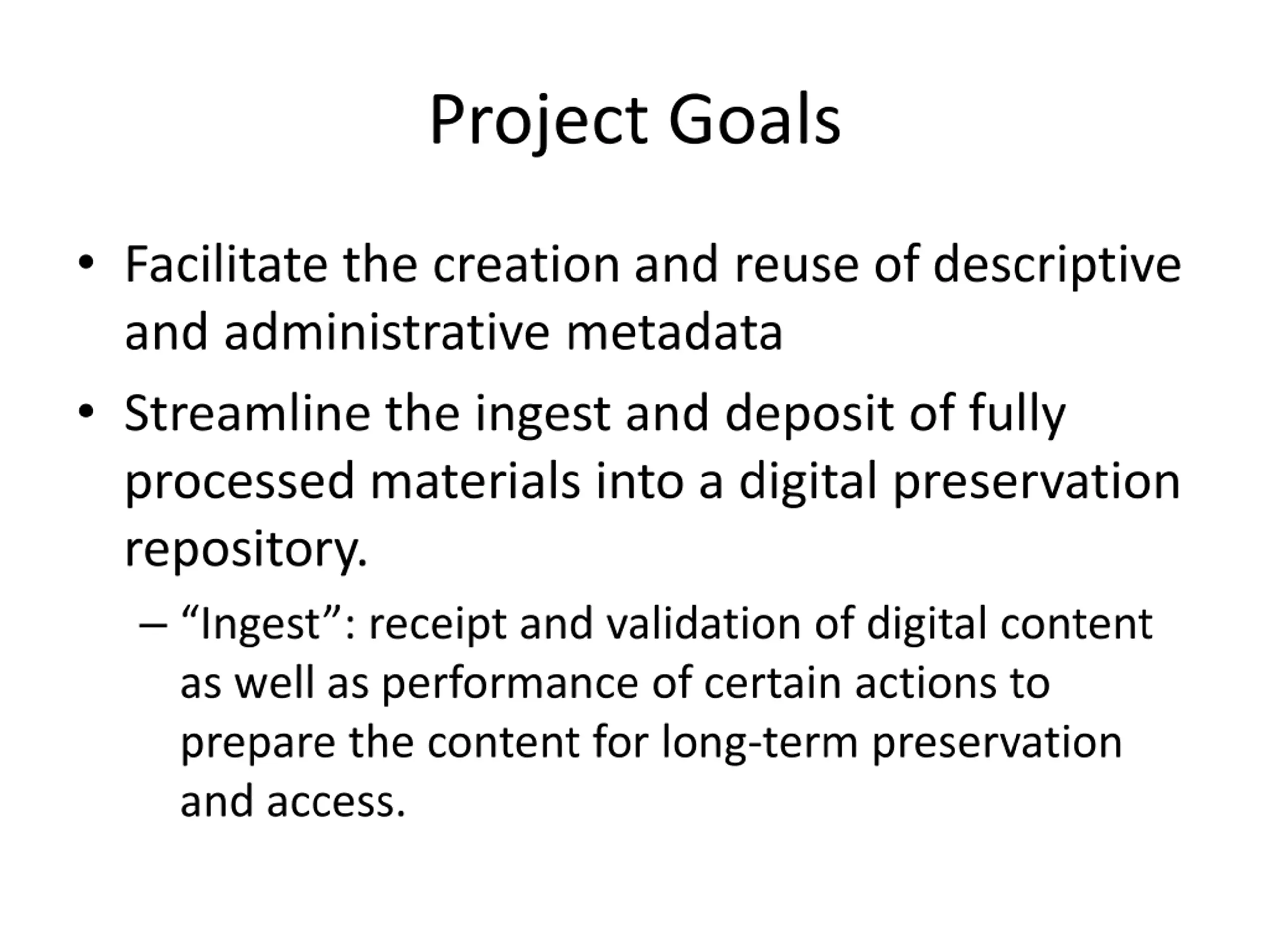 Project Goals

• Facilitate the creation and reuse of descriptive and administrative metadata

• Streamline the ingest and deposit of fully processed materials into a digital preservation repository.

– “Ingest”: receipt and validation of digital content as well as performance of certain actions to prepare the content for long-term preservation and access.